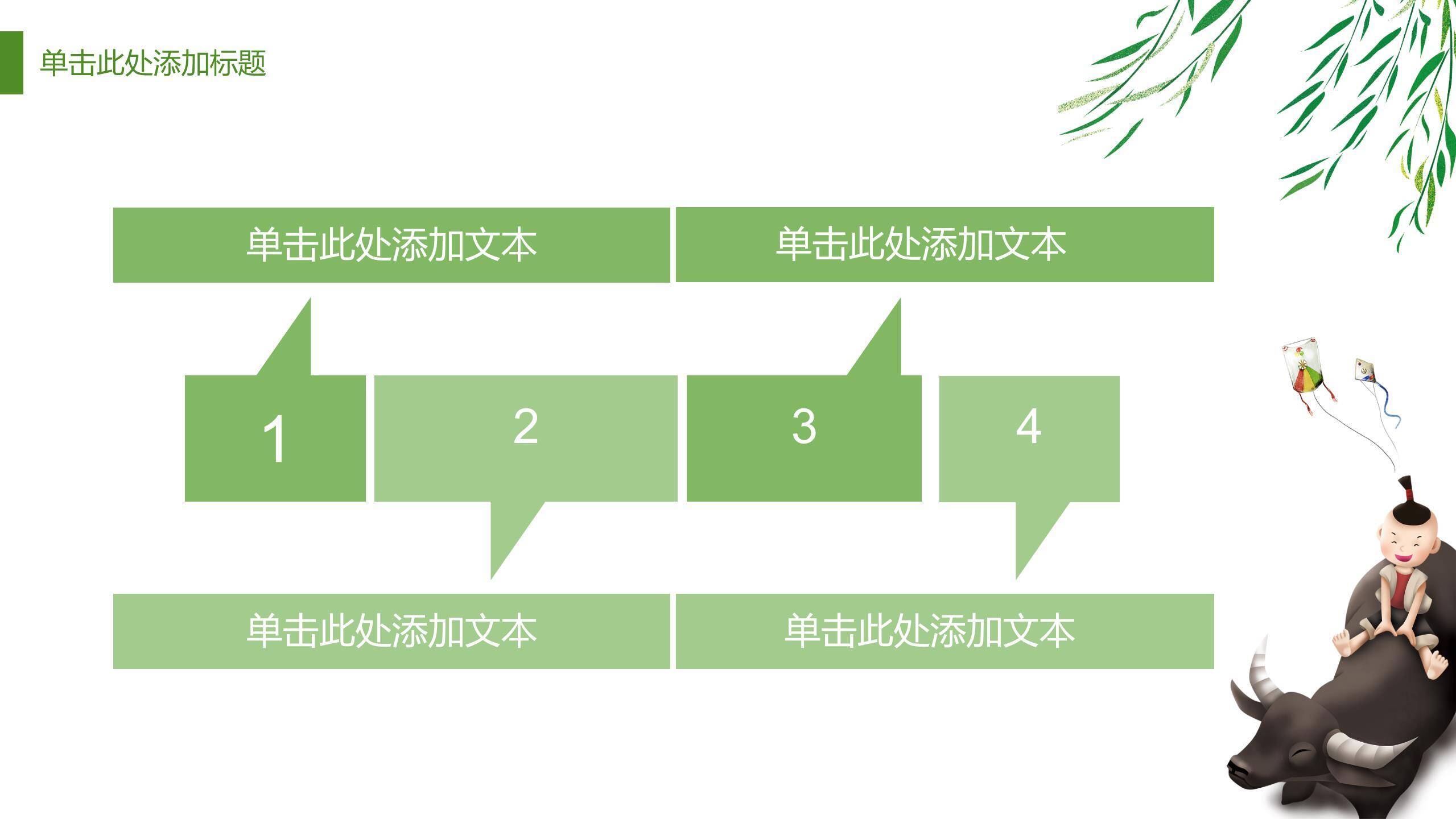 单击此处添加标题

单击此处添加文本

单击此处添加文本

1

2

3

4

单击此处添加文本

单击此处添加文本